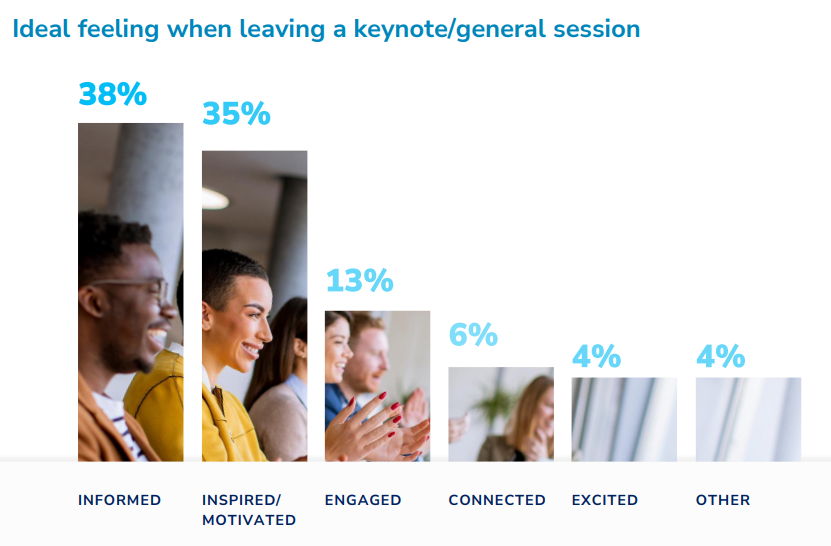 Ideal feeling when leaving a keynote/general session

38%

35%

13%

6%

4%

4%

INFORMED

INSPIRED/ MOTIVATED

ENGAGED

CONNECTED

EXCITED

OTHER